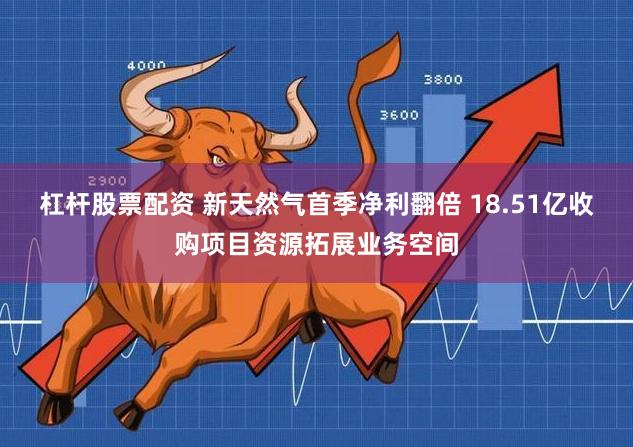 4000

3800

3600

2900

杠杆股票配资 新天然气首季净利翻倍 18.51亿收购项目资源拓展业务空间